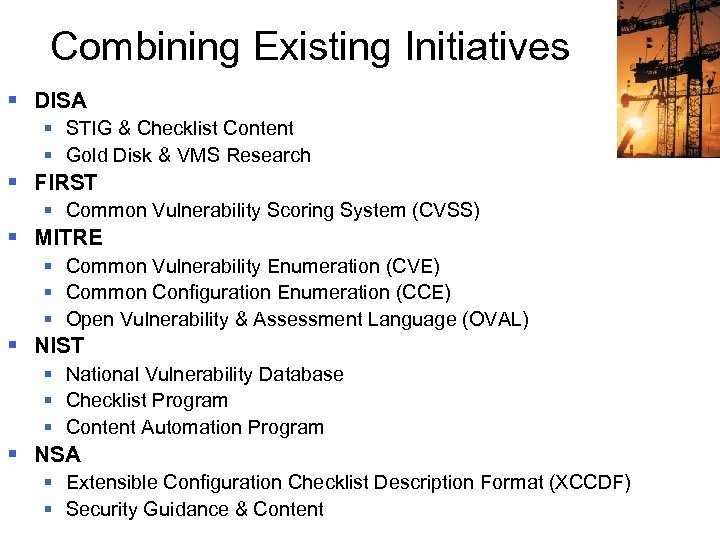 Combining Existing Initiatives

- DISA
  - STIG & Checklist Content
  - Gold Disk & VMS Research
- FIRST
  - Common Vulnerability Scoring System (CVSS)
- MITRE
  - Common Vulnerability Enumeration (CVE)
  - Common Configuration Enumeration (CCE)
  - Open Vulnerability & Assessment Language (OVAL)
- NIST
  - National Vulnerability Database
  - Checklist Program
  - Content Automation Program
- NSA
  - Extensible Configuration Checklist Description Format (XCCDF)
  - Security Guidance & Content